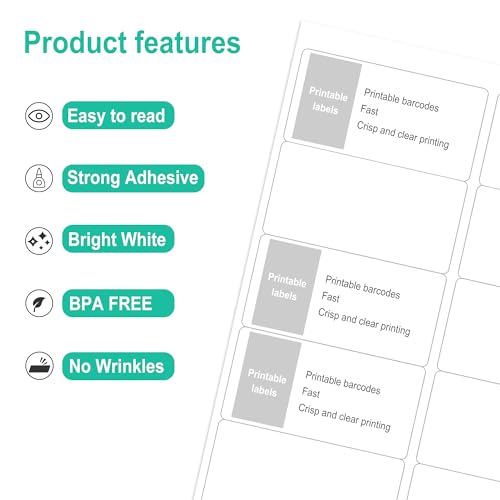 Product features

Easy to read

Strong Adhesive

Bright White

BPA FREE

No Wrinkles

Printable labels

Printable barcodes
Fast
Crisp and clear printing

Printable labels

Printable barcodes
Fast
Crisp and clear printing

Printable labels

Printable barcodes
Fast
Crisp and clear printing